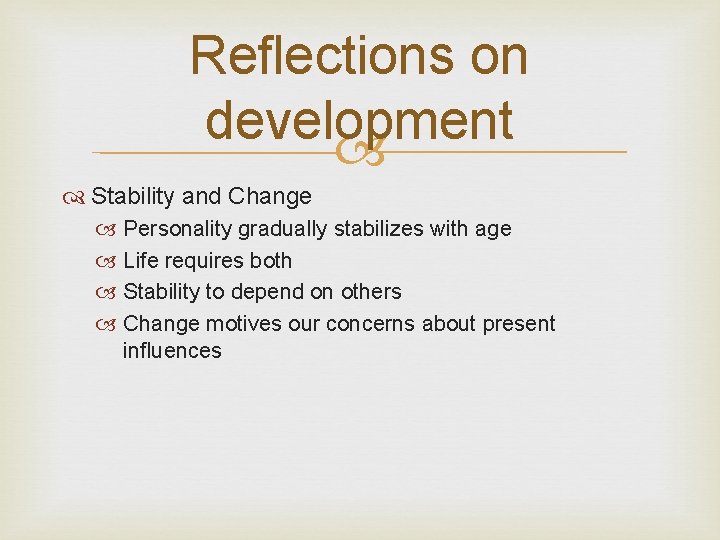 Reflections on development

Stability and Change

Personality gradually stabilizes with age

Life requires both

Stability to depend on others

Change motives our concerns about present influences